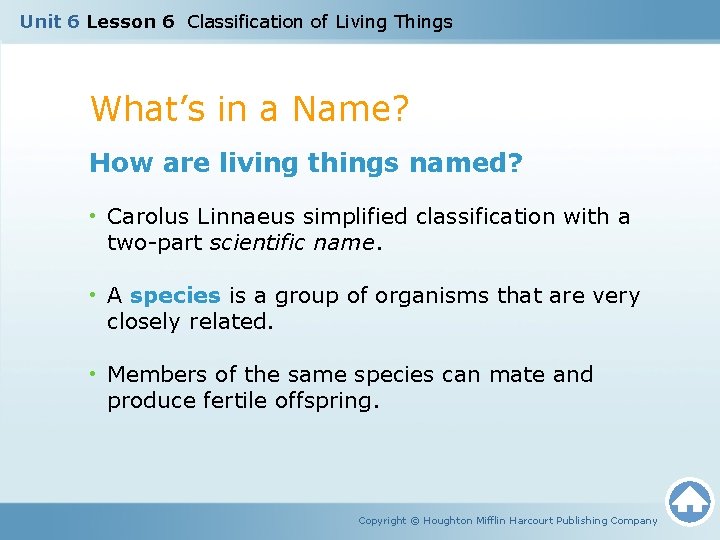 Unit 6 Lesson 6 Classification of Living Things

What's in a Name?

How are living things named?

• Carolus Linnaeus simplified classification with a two-part scientific name.

• A species is a group of organisms that are very closely related.

• Members of the same species can mate and produce fertile offspring.

Copyright © Houghton Mifflin Harcourt Publishing Company